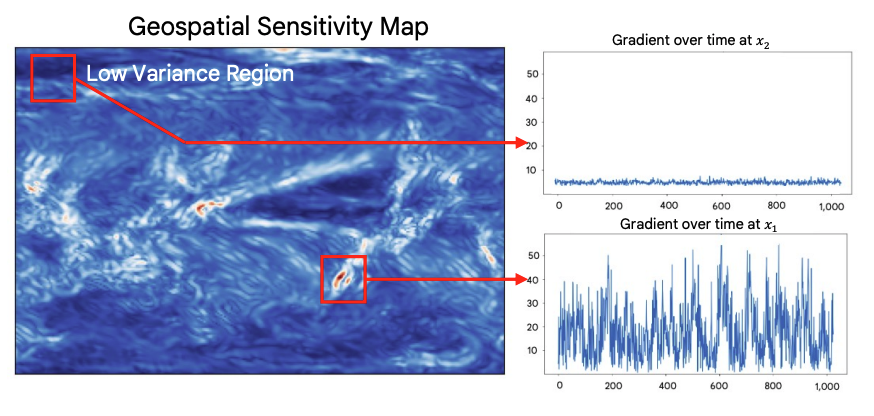 Geospatial Sensitivity Map

Low Variance Region

Gradient over time at $x_2$

50
40
30
20
10

0 200 400 600 800 1,000

Gradient over time at $x_1$

50
40
30
20
10

0 200 400 600 800 1,000